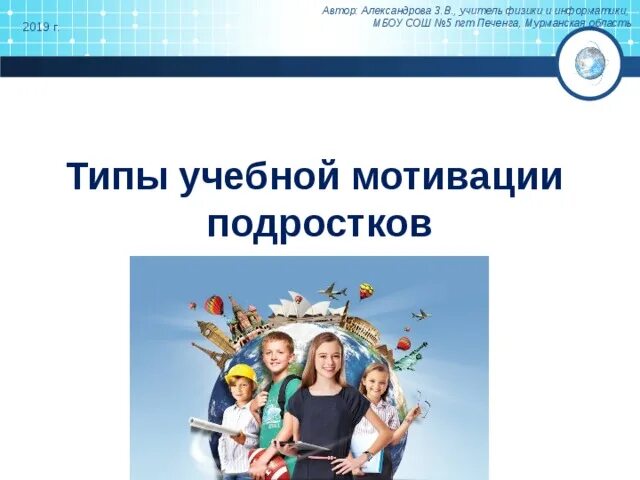 2019 г.

Автор: Александрова З.В., учитель физики и информатики, МБОУ СОШ №5 пгт Печенга, Мурманская область

Типы учебной мотивации подростков